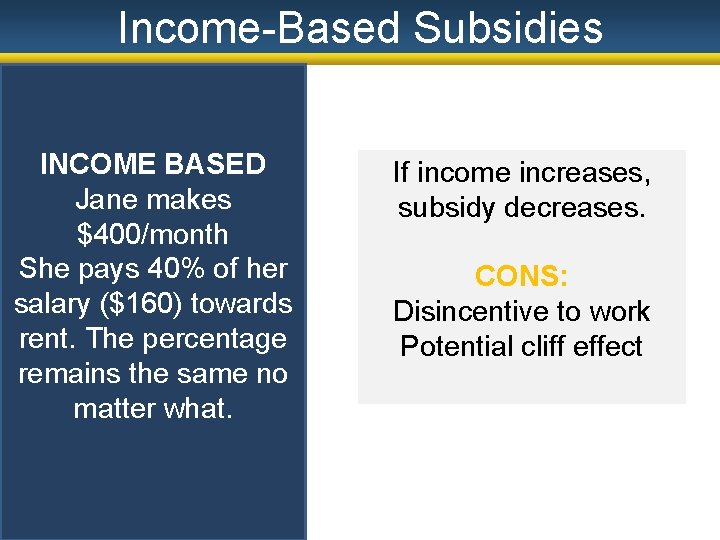 Income-Based Subsidies

INCOME BASED
Jane makes \$400/month
She pays 40% of her salary (\$160) towards rent. The percentage remains the same no matter what.

If income increases, subsidy decreases.

CONS:
Disincentive to work
Potential cliff effect